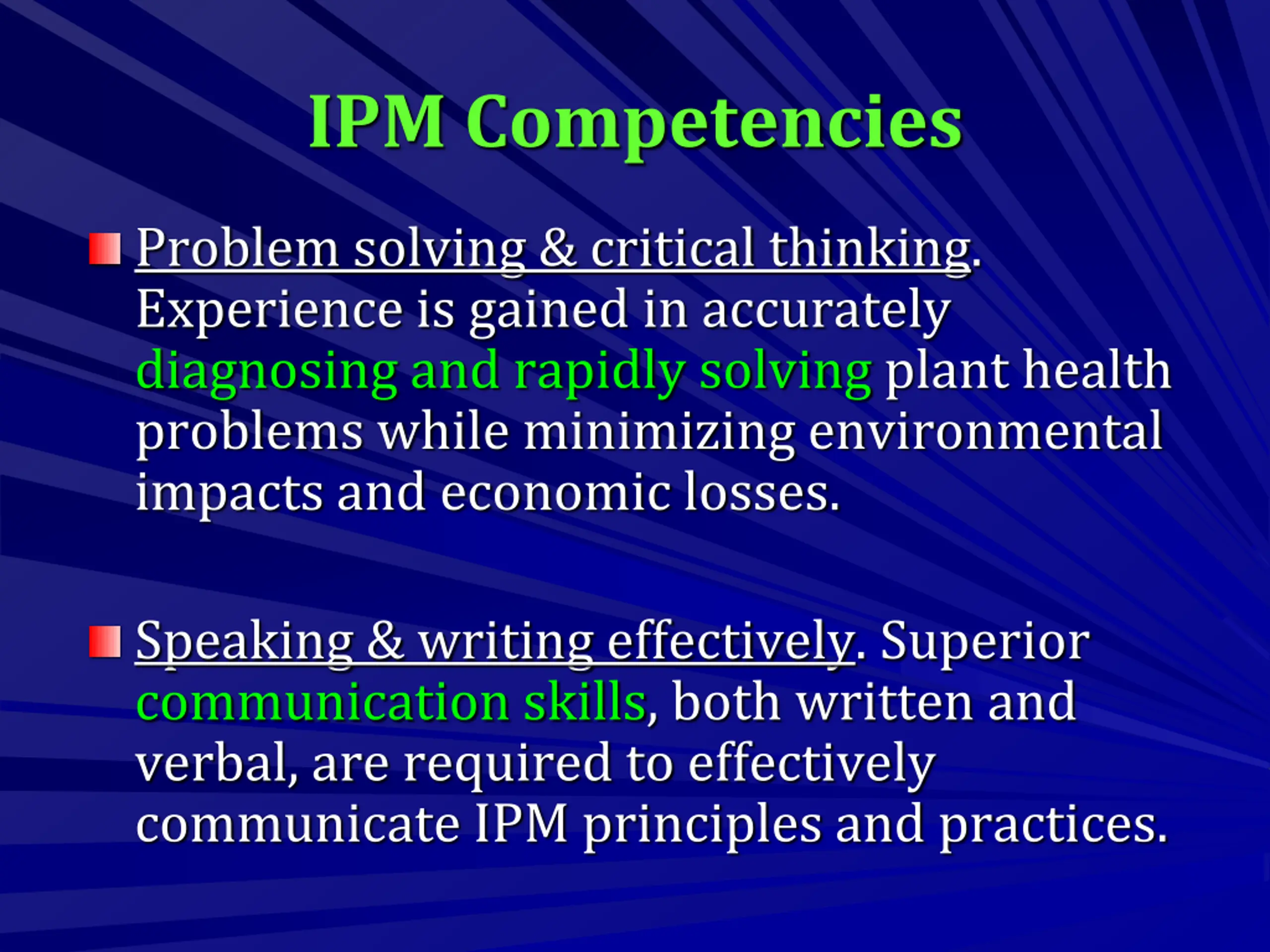 IPM Competencies

Problem solving & critical thinking. Experience is gained in accurately diagnosing and rapidly solving plant health problems while minimizing environmental impacts and economic losses.

Speaking & writing effectively. Superior communication skills, both written and verbal, are required to effectively communicate IPM principles and practices.